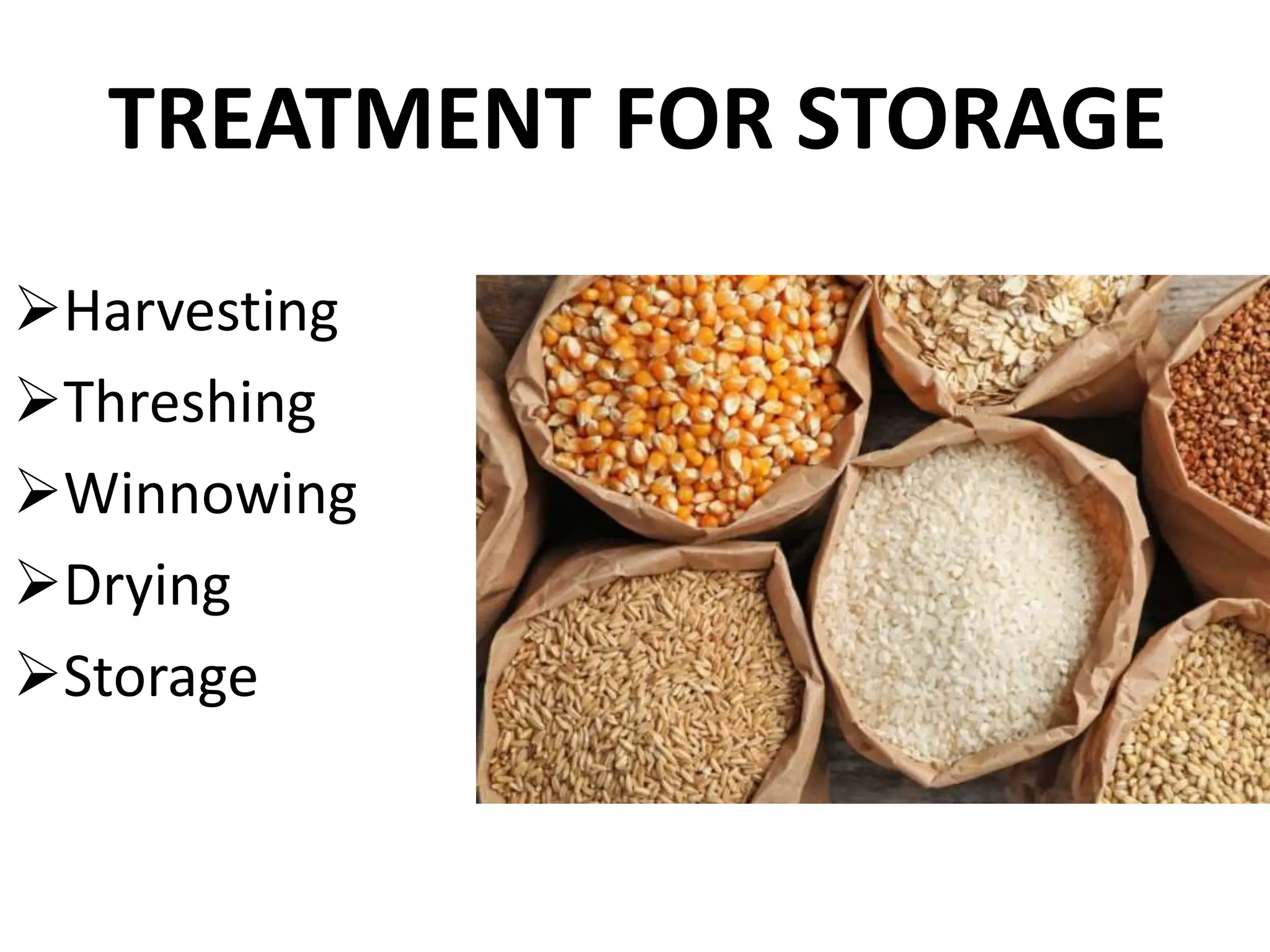 TREATMENT FOR STORAGE

➢Harvesting
➢Threshing
➢Winnowing
➢Drying
➢Storage